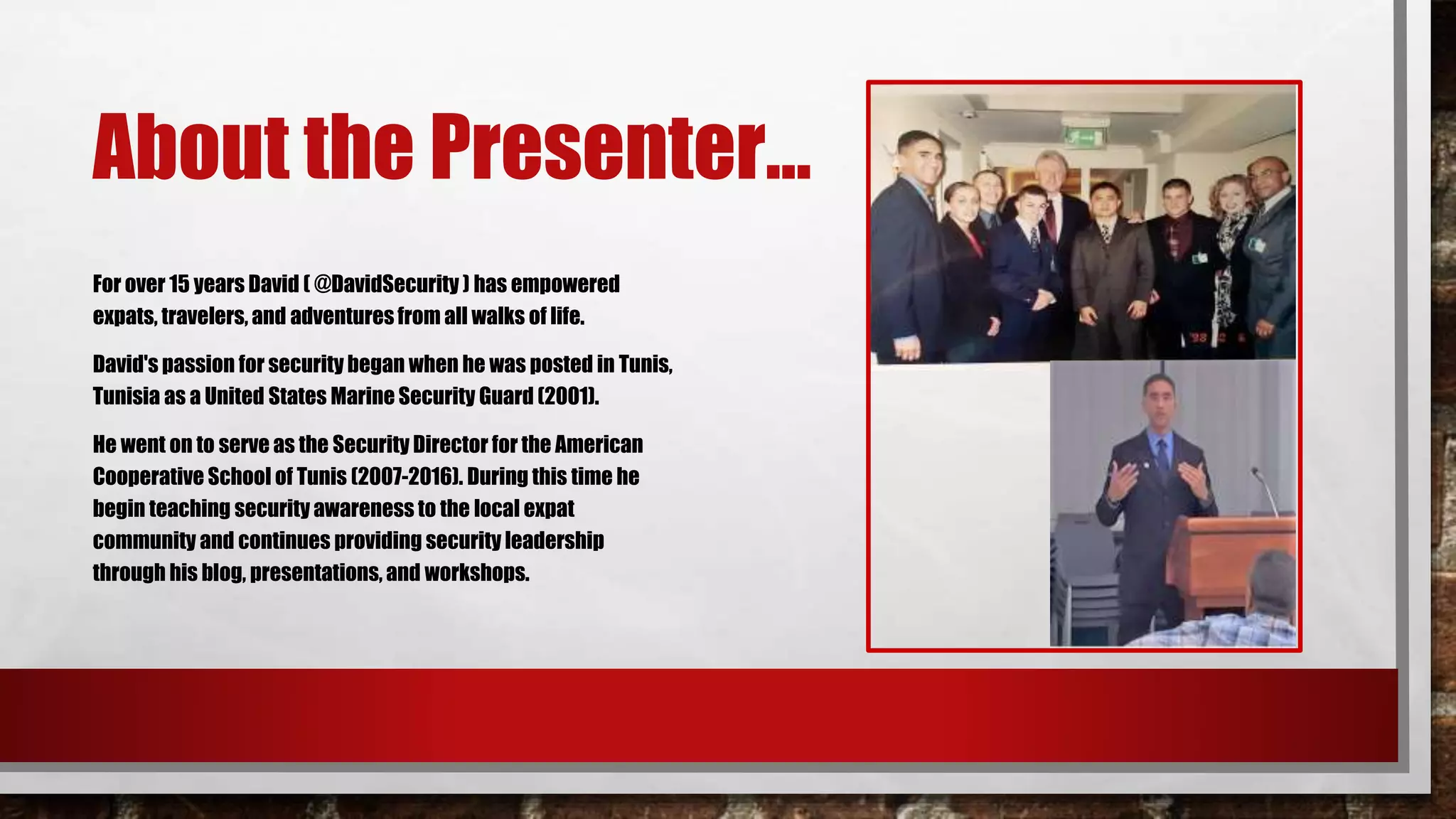 About the Presenter…

For over 15 years David ( @DavidSecurity ) has empowered expats, travelers, and adventures from all walks of life.

David's passion for security began when he was posted in Tunis, Tunisia as a United States Marine Security Guard (2001).

He went on to serve as the Security Director for the American Cooperative School of Tunis (2007-2016). During this time he begin teaching security awareness to the local expat community and continues providing security leadership through his blog, presentations, and workshops.